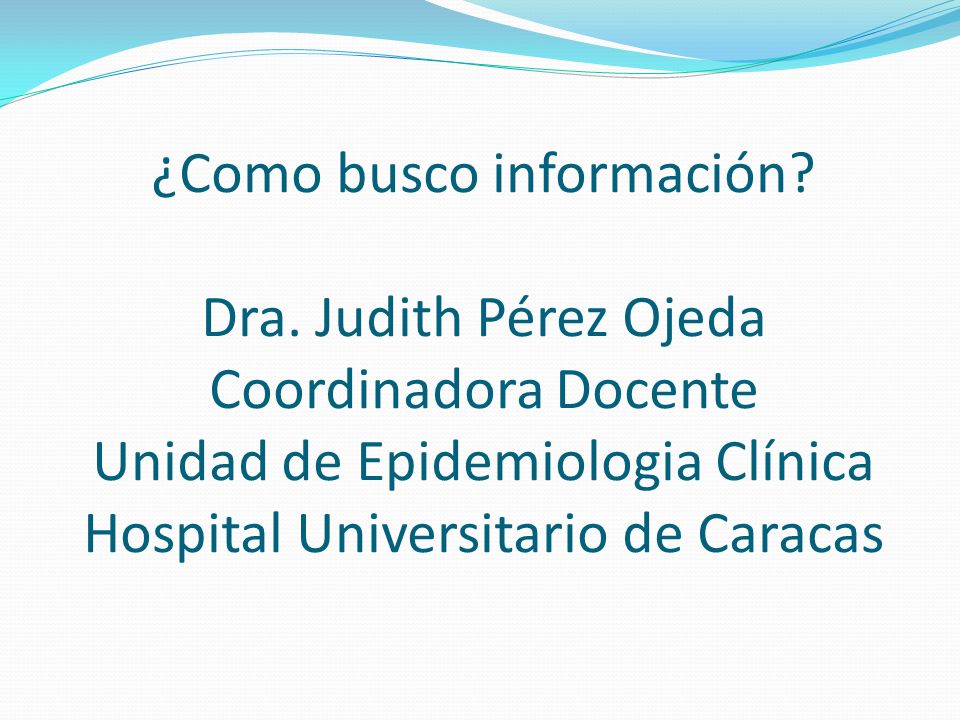 ¿Como busco información?

Dra. Judith Pérez Ojeda
Coordinadora Docente
Unidad de Epidemiologia Clínica
Hospital Universitario de Caracas